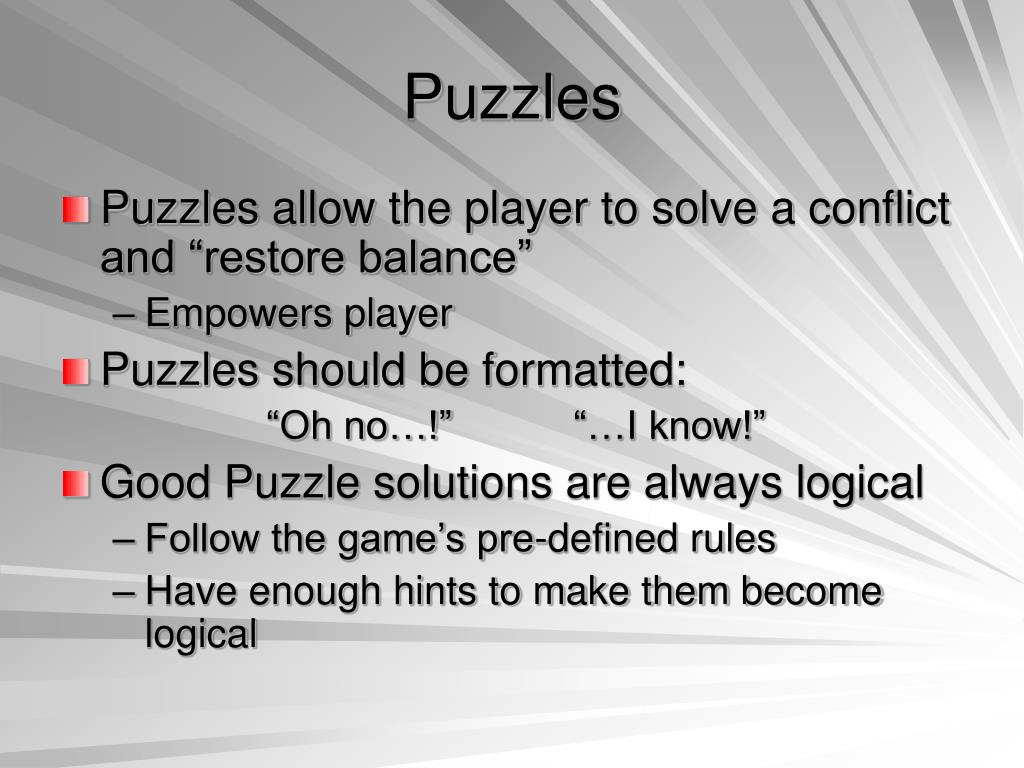 Puzzles

Puzzles allow the player to solve a conflict and “restore balance”

– Empowers player

Puzzles should be formatted:

“Oh no…!” “…I know!”

Good Puzzle solutions are always logical

– Follow the game’s pre-defined rules

– Have enough hints to make them become logical